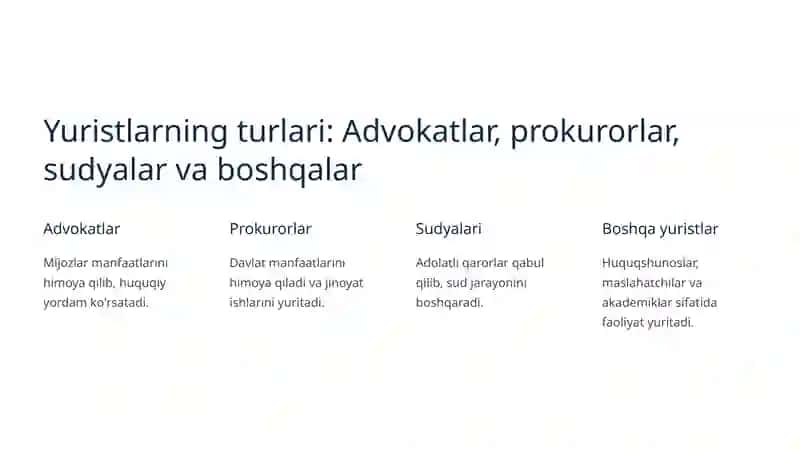 Yuristlarning turlari: Advokatlar, prokurorlar, sudyalar va boshqalar

Advokatlar

Mijozlar manfaatlarini himoya qilib, huquqiy yordam ko'rsatadi.

Prokurorlar

Davlat manfaatlarini himoya qiladi va jinoyat ishlarini yuritadi.

Sudyalari

Adolatli qarorlar qabul qilib, sud jarayonini boshqaradi.

Boshqa yuristlar

Huquqshunoslar, maslahatchilar va akademiklar sifatida faoliyat yuritadi.